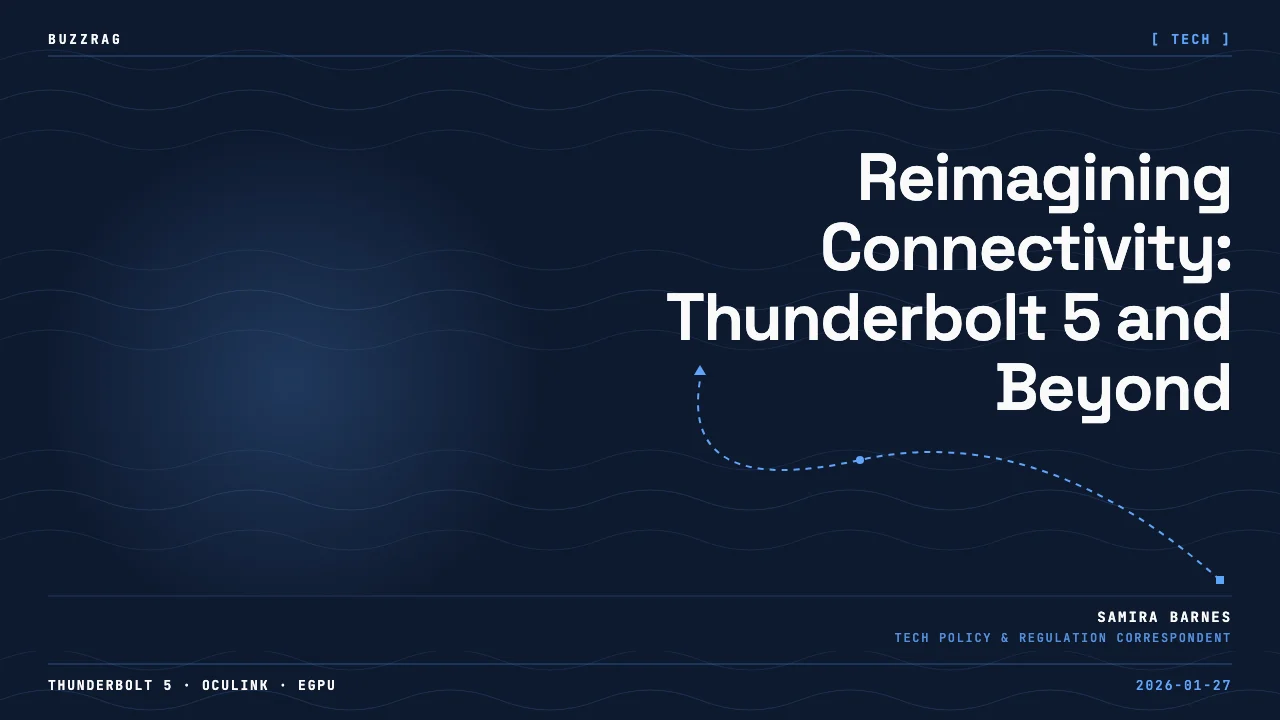 BUZZRAG

[ TECH ]

Reimagining Connectivity: Thunderbolt 5 and Beyond

SAMIRA BARNES

TECH POLICY & REGULATION CORRESPONDENT

THUNDERBOLT 5 · OCULINK · EGPU

2026-01-27